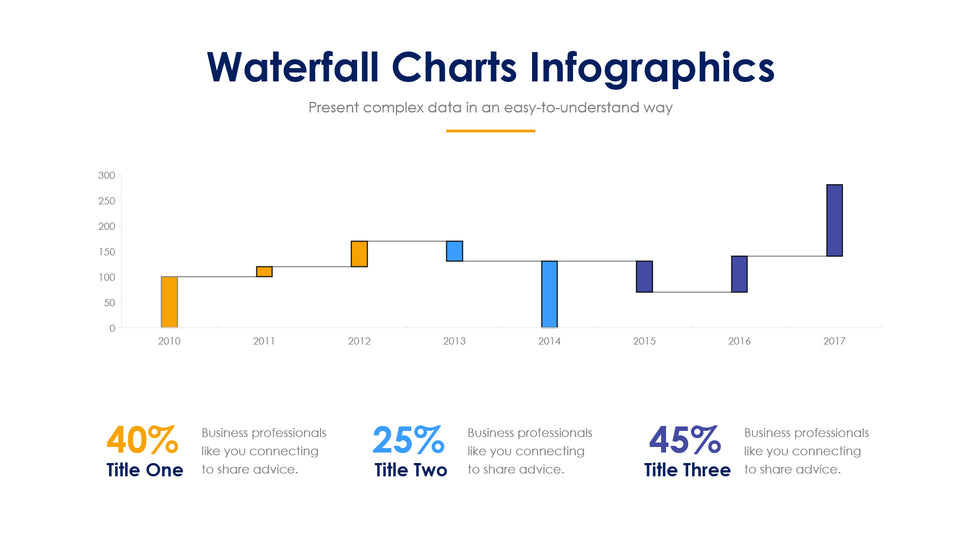 Waterfall Charts Infographics

Present complex data in an easy-to-understand way

300
250
200
150
100
50
0

2010 2011 2012 2013 2014 2015 2016 2017

40%
Title One
Business professionals like you connecting to share advice.

25%
Title Two
Business professionals like you connecting to share advice.

45%
Title Three
Business professionals like you connecting to share advice.